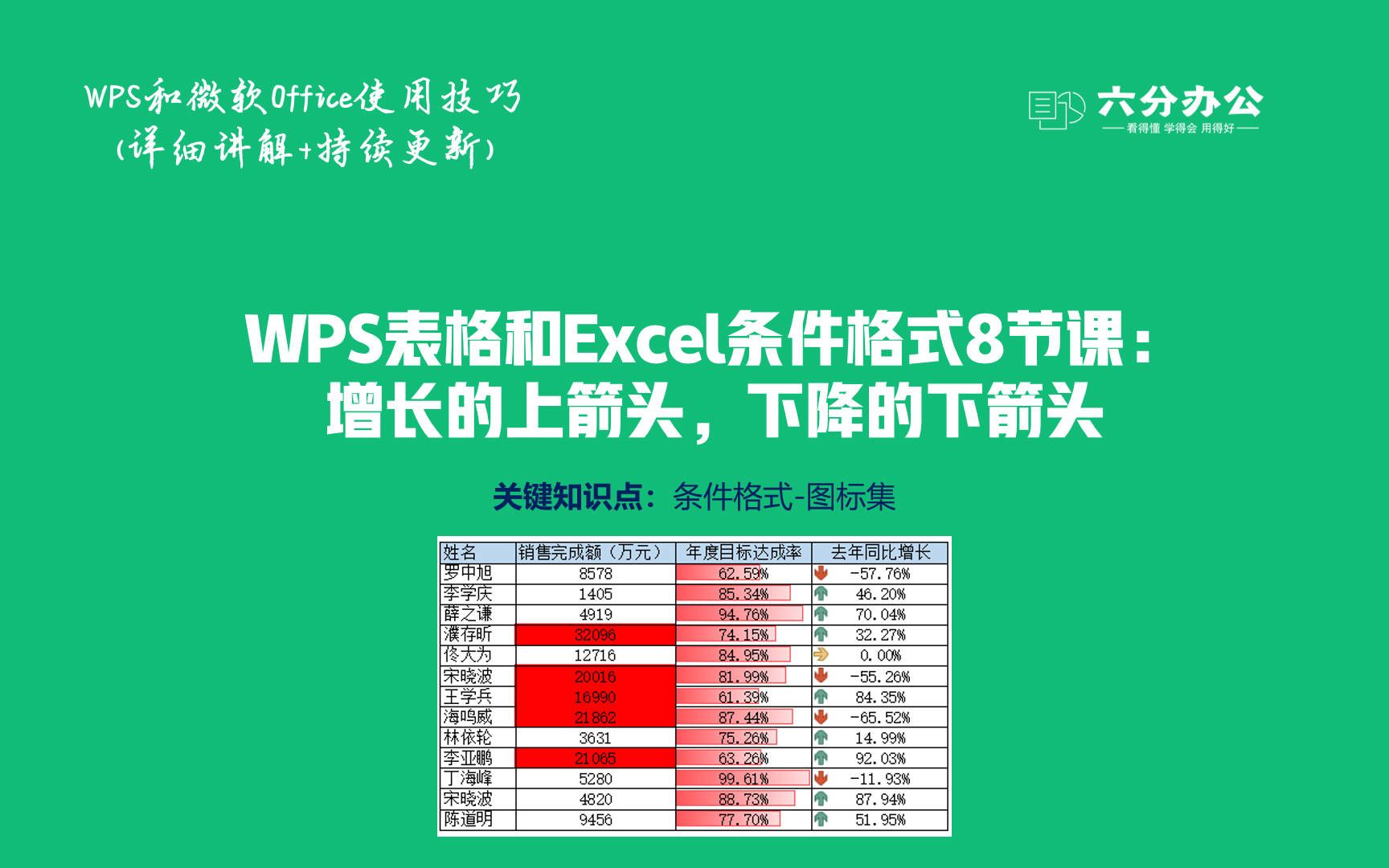 WPS和微软Office使用技巧
(详细讲解+持续更新)

六分办公
看得懂 学得会 用得好

WPS表格和Excel条件格式8节课：
增长的上箭头，下降的下箭头

关键知识点：条件格式-图标集

| 姓名 | 销售完成额（万元） | 年度目标达成率 | 去年同比增长 |
|---|---|---|---|
| 罗中旭 | 8578 | 62.59% | -57.76% |
| 李学庆 | 1405 | 85.34% | 46.20% |
| 薛之谦 | 4919 | 94.76% | 70.04% |
| 濮存昕 | 32096 | 74.15% | 32.27% |
| 佟大为 | 12716 | 84.95% | 0.00% |
| 宋晓波 | 20016 | 81.99% | -55.26% |
| 王学兵 | 16990 | 61.39% | 84.35% |
| 海鸣威 | 21862 | 87.44% | -65.52% |
| 林依轮 | 3631 | 75.26% | 14.99% |
| 李亚鹏 | 21065 | 63.26% | 92.03% |
| 丁海峰 | 5280 | 99.61% | -11.93% |
| 宋晓波 | 4820 | 88.73% | 87.94% |
| 陈道明 | 9456 | 77.70% | 51.95% |